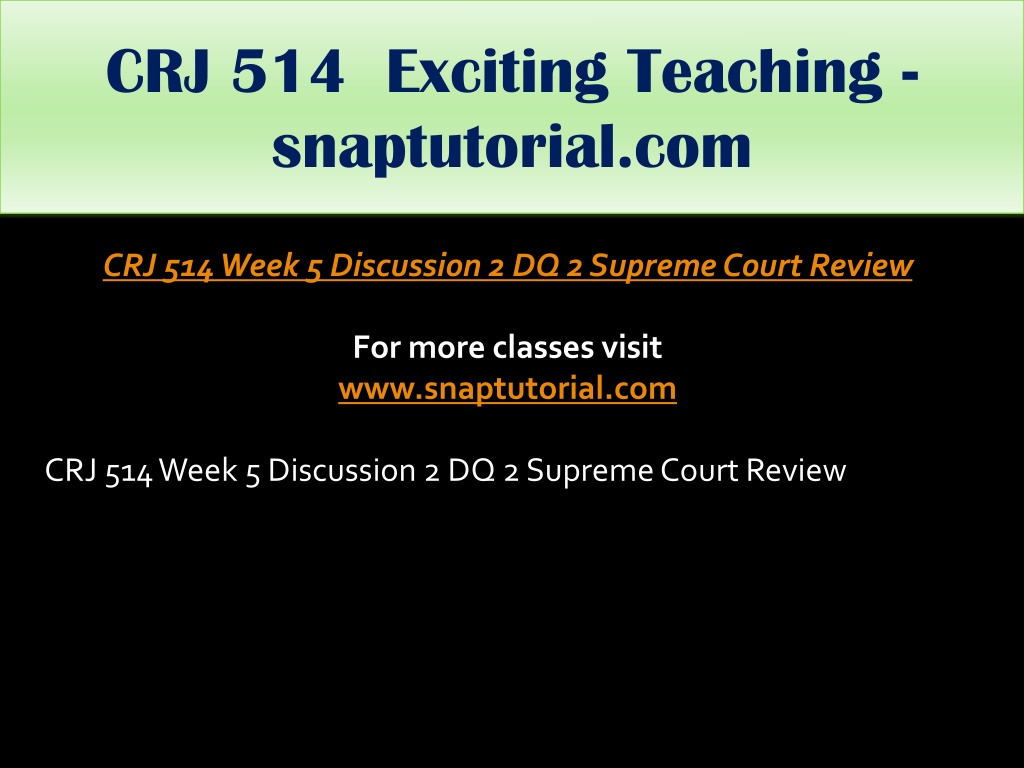 CRJ 514 Exciting Teaching - snaptutorial.com

CRJ 514 Week 5 Discussion 2 DQ 2 Supreme Court Review

For more classes visit
www.snaptutorial.com

CRJ 514 Week 5 Discussion 2 DQ 2 Supreme Court Review